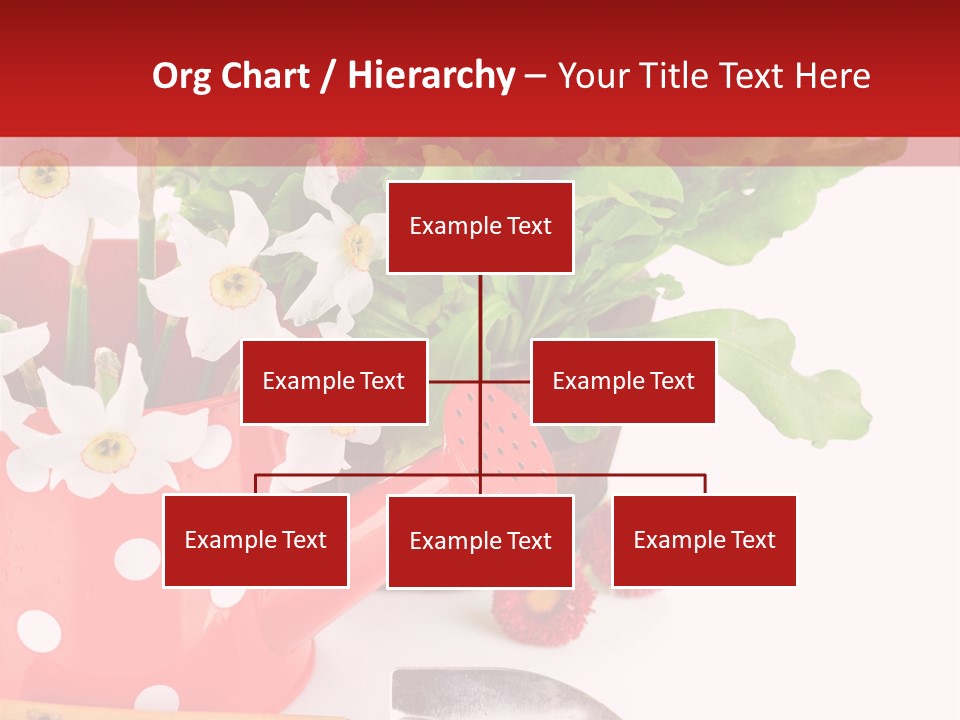 Org Chart / Hierarchy – Your Title Text Here

Example Text

Example Text

Example Text

Example Text

Example Text

Example Text